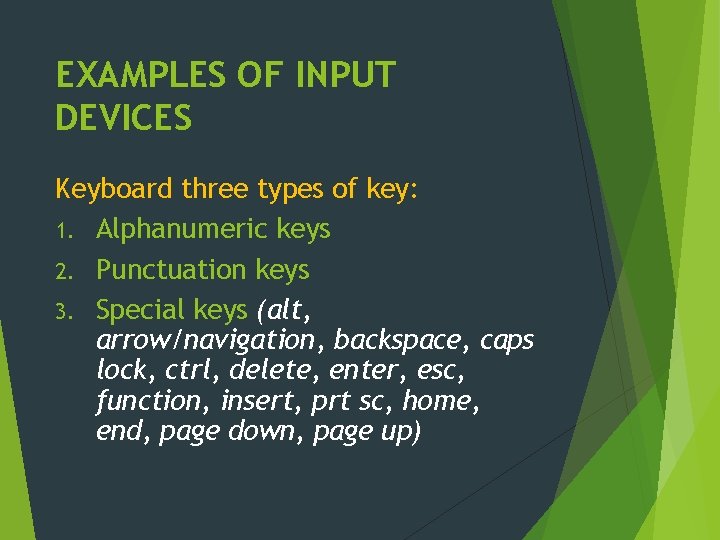 EXAMPLES OF INPUT DEVICES

Keyboard three types of key:

1. Alphanumeric keys
2. Punctuation keys
3. Special keys (alt, arrow/navigation, backspace, caps lock, ctrl, delete, enter, esc, function, insert, prt sc, home, end, page down, page up)